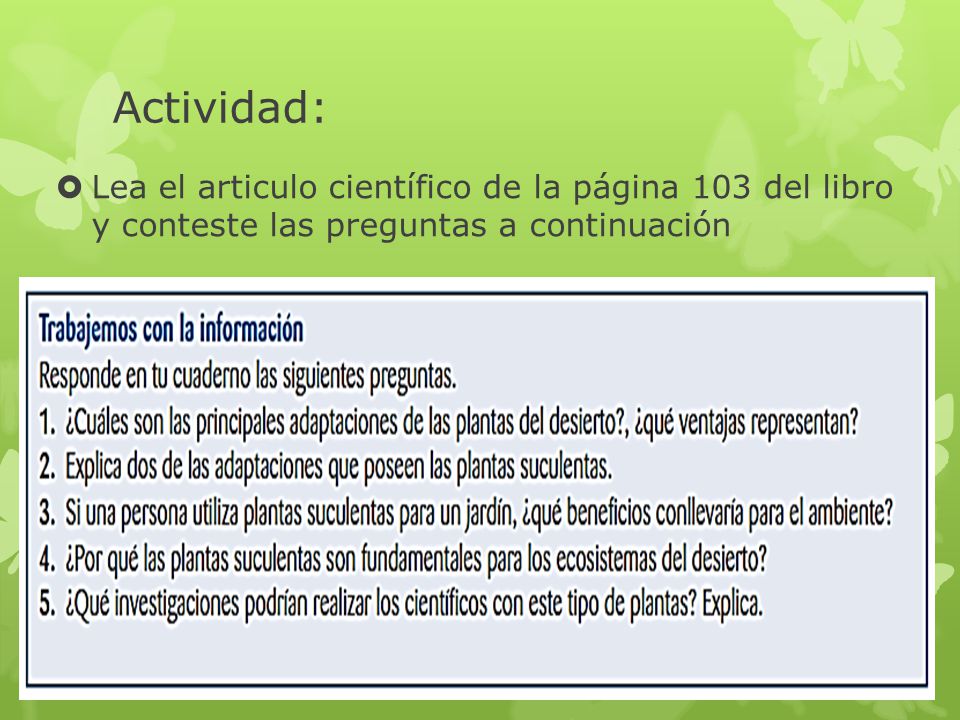 Actividad:

Lea el articulo científico de la página 103 del libro y conteste las preguntas a continuación

Trabajemos con la información

Responde en tu cuaderno las siguientes preguntas.

1. ¿Cuáles son las principales adaptaciones de las plantas del desierto?, ¿qué ventajas representan?

2. Explica dos de las adaptaciones que poseen las plantas suculentas.

3. Si una persona utiliza plantas suculentas para un jardín, ¿qué beneficios conllevaría para el ambiente?

4. ¿Por qué las plantas suculentas son fundamentales para los ecosistemas del desierto?

5. ¿Qué investigaciones podrían realizar los científicos con este tipo de plantas? Explica.